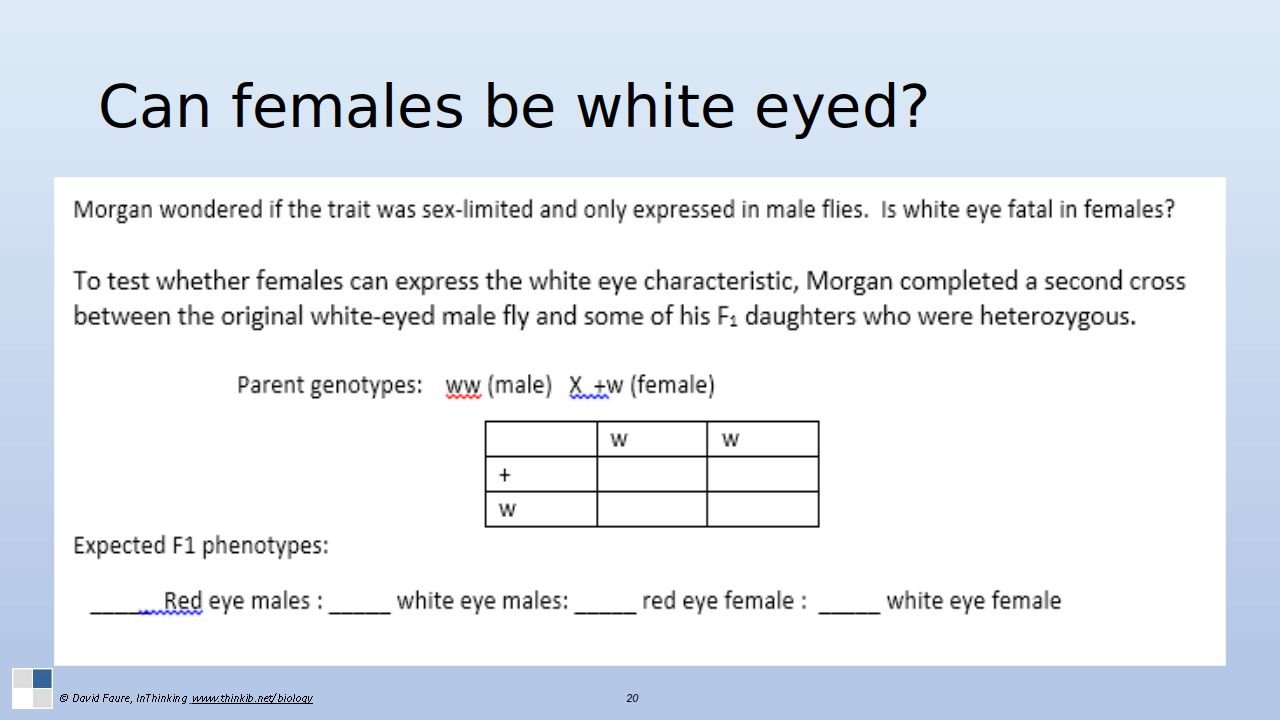 Can females be white eyed?

Morgan wondered if the trait was sex-limited and only expressed in male flies. Is white eye fatal in females?

To test whether females can express the white eye characteristic, Morgan completed a second cross between the original white-eyed male fly and some of his $F_1$ daughters who were heterozygous.

Parent genotypes: ww (male) X +w (female)

| | w | w |
|---|---|---|
| + | | |
| w | | |

Expected F1 phenotypes:

_____ Red eye males : _____ white eye males: _____ red eye female : _____ white eye female

© David Faure, InThinking www.thinkib.net/biology

20